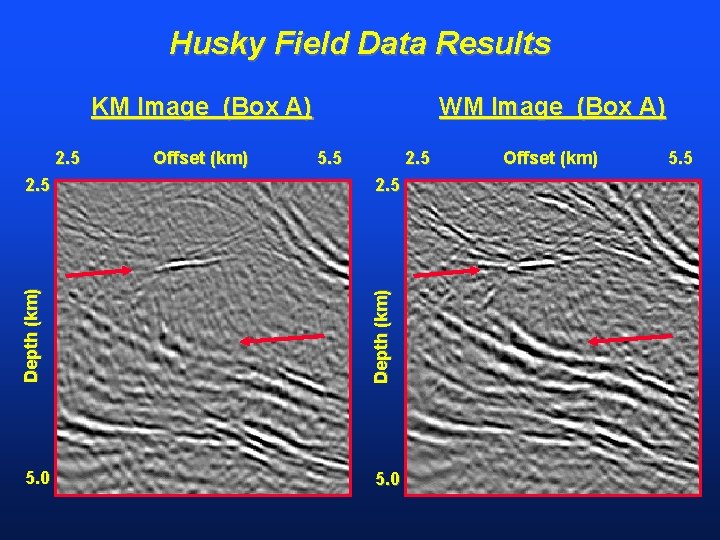 Husky Field Data Results

KM Image (Box A)

2.5 Offset (km) 5.5

2.5

Depth (km)

5.0

WM Image (Box A)

2.5 Offset (km) 5.5

2.5

Depth (km)

5.0